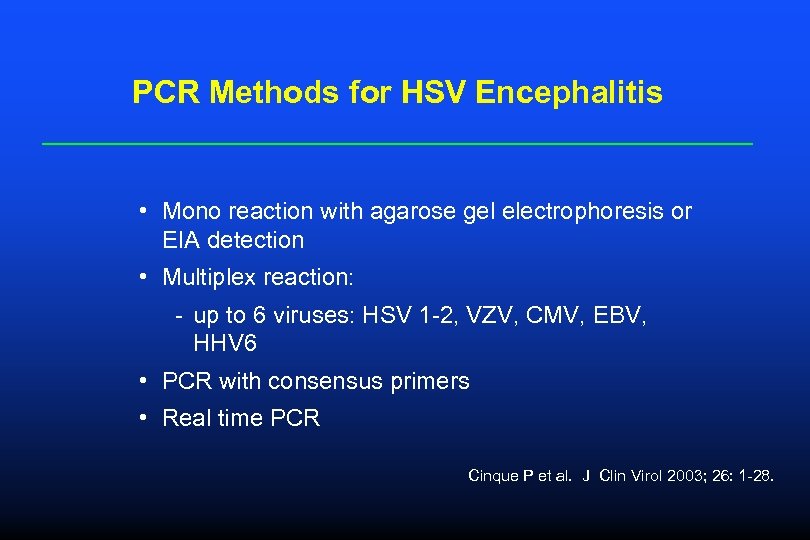 PCR Methods for HSV Encephalitis

• Mono reaction with agarose gel electrophoresis or EIA detection

• Multiplex reaction:

- up to 6 viruses: HSV 1-2, VZV, CMV, EBV, HHV6

• PCR with consensus primers

• Real time PCR

Cinque P et al. J Clin Virol 2003; 26: 1-28.